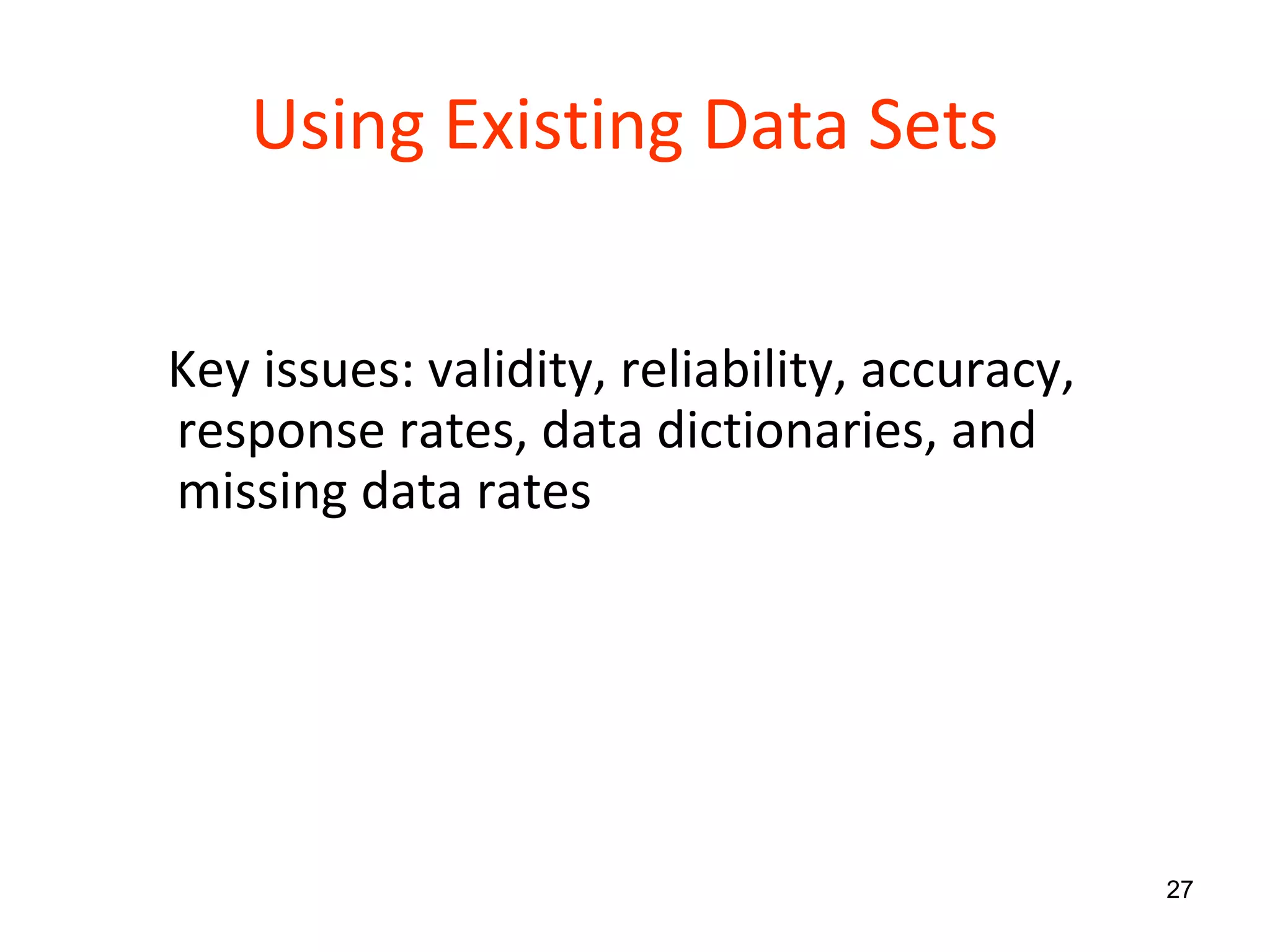 Using Existing Data Sets

Key issues: validity, reliability, accuracy, response rates, data dictionaries, and missing data rates

27